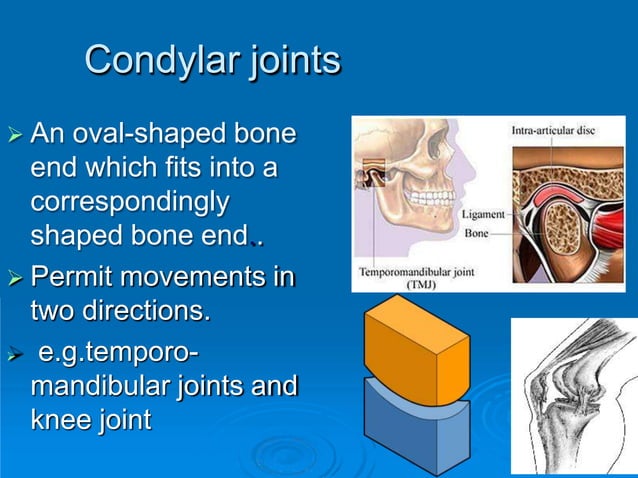 Condylar joints

➢ An oval-shaped bone end which fits into a correspondingly shaped bone end..

➢ Permit movements in two directions.

➢ e.g.temporo-mandibular joints and knee joint

Intra-articular disc
Ligament
Bone
Temporomandibular joint (TMJ)